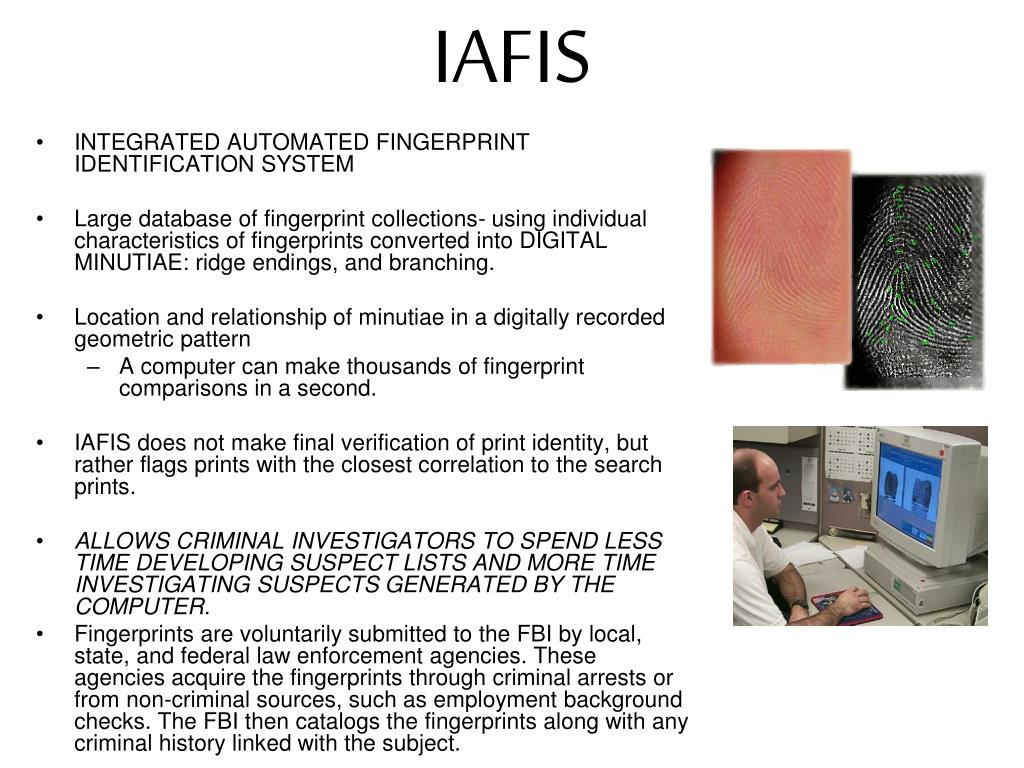 IAFIS

• INTEGRATED AUTOMATED FINGERPRINT IDENTIFICATION SYSTEM

• Large database of fingerprint collections- using individual characteristics of fingerprints converted into DIGITAL MINUTIAE: ridge endings, and branching.

• Location and relationship of minutiae in a digitally recorded geometric pattern
– A computer can make thousands of fingerprint comparisons in a second.

• IAFIS does not make final verification of print identity, but rather flags prints with the closest correlation to the search prints.

• ALLOWS CRIMINAL INVESTIGATORS TO SPEND LESS TIME DEVELOPING SUSPECT LISTS AND MORE TIME INVESTIGATING SUSPECTS GENERATED BY THE COMPUTER.

• Fingerprints are voluntarily submitted to the FBI by local, state, and federal law enforcement agencies. These agencies acquire the fingerprints through criminal arrests or from non-criminal sources, such as employment background checks. The FBI then catalogs the fingerprints along with any criminal history linked with the subject.